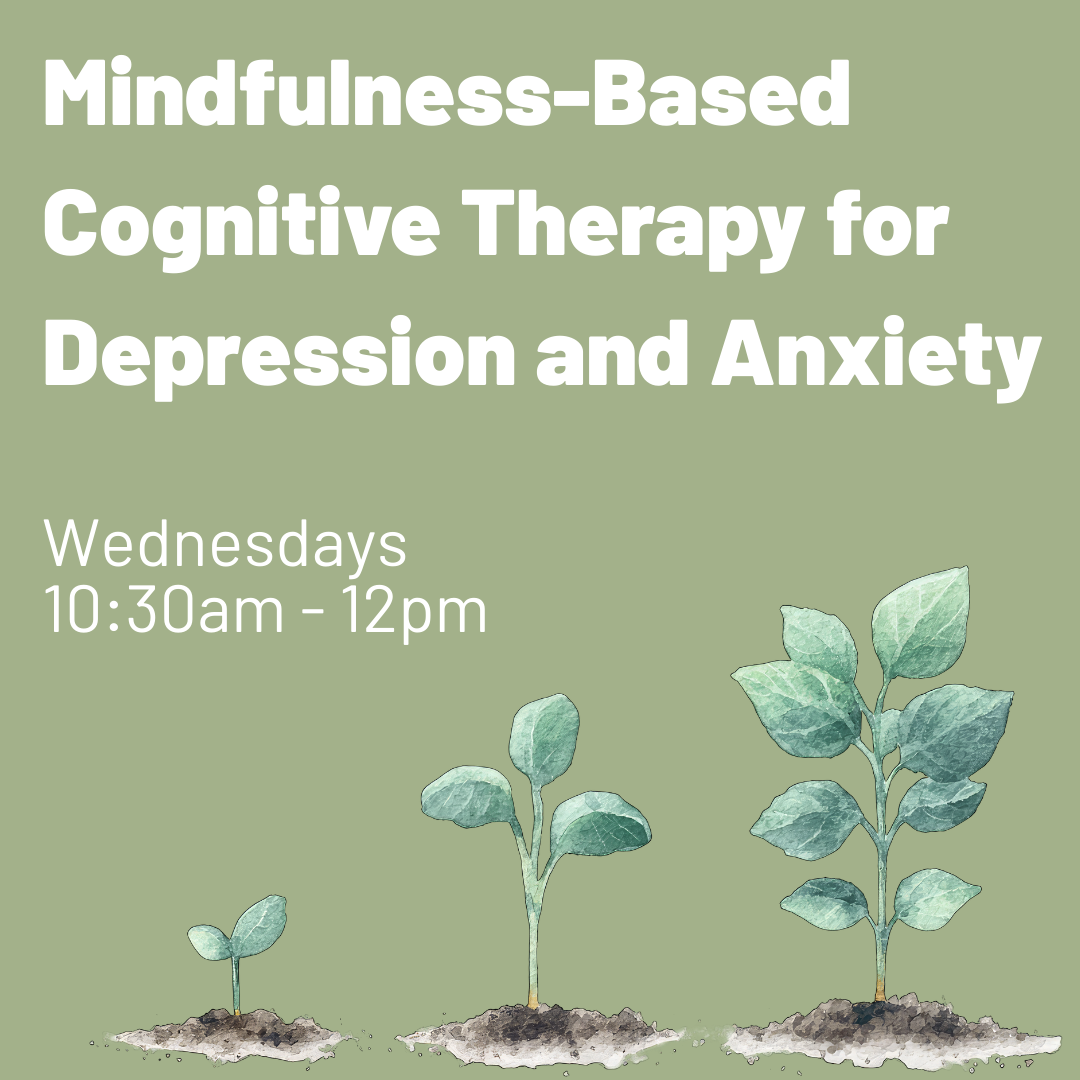 Mindfulness-Based Cognitive Therapy for Depression and Anxiety

Wednesdays
10:30am - 12pm